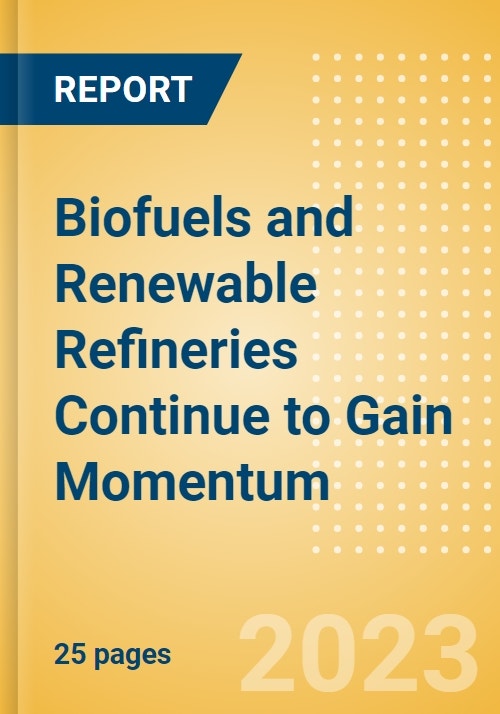 REPORT

Biofuels and Renewable Refineries Continue to Gain Momentum

25 pages

2023